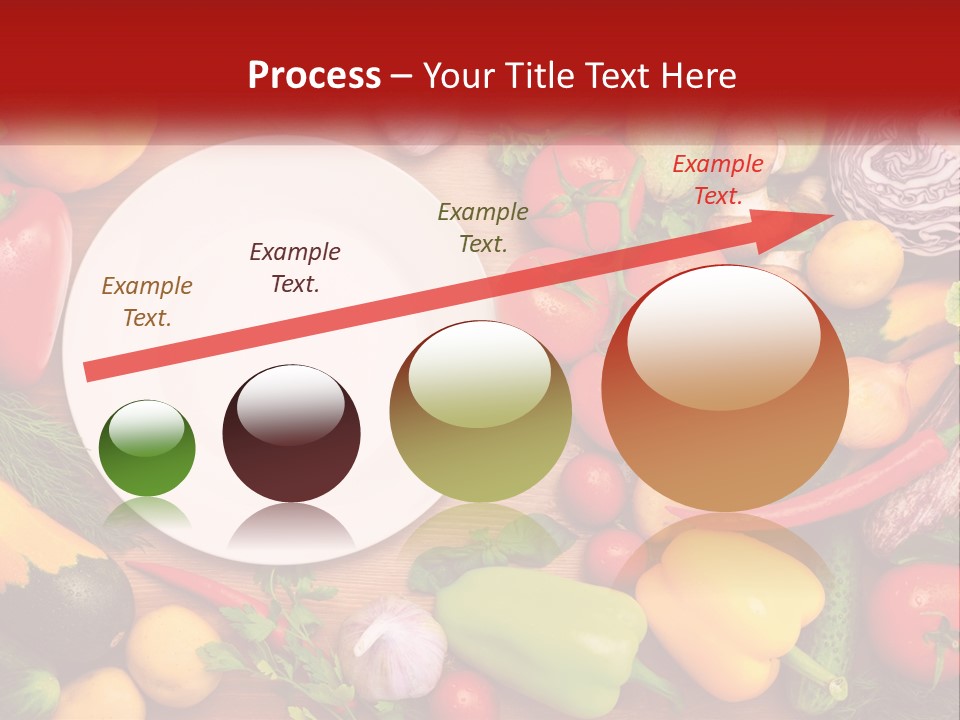 Process – Your Title Text Here

Example Text.

Example Text.

Example Text.

Example Text.